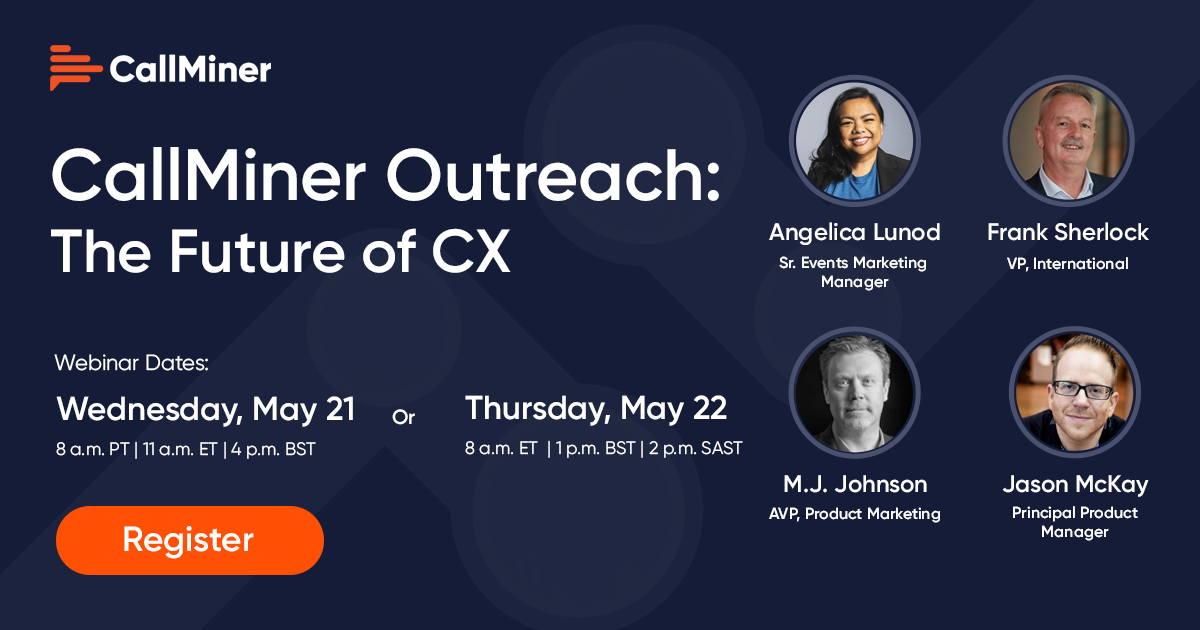 CallMiner

CallMiner Outreach: The Future of CX

Webinar Dates:

Wednesday, May 21
8 a.m. PT | 11 a.m. ET | 4 p.m. BST

Or

Thursday, May 22
8 a.m. ET | 1 p.m. BST | 2 p.m. SAST

Register

Angelica Lunod
Sr. Events Marketing Manager

Frank Sherlock
VP, International

M.J. Johnson
AVP, Product Marketing

Jason McKay
Principal Product Manager